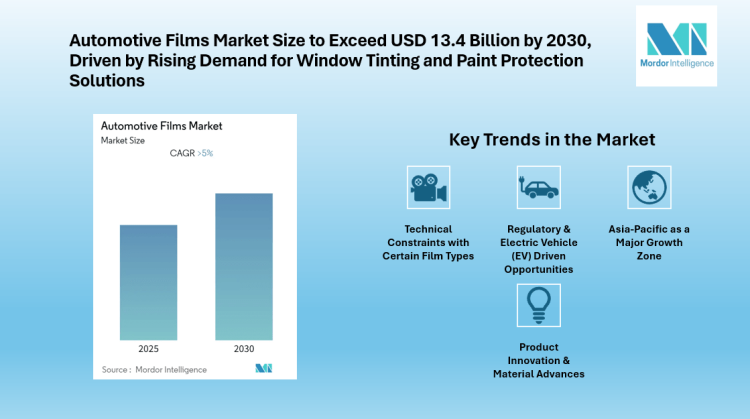 Automotive Films Market Size to Exceed USD 13.4 Billion by 2030, Driven by Rising Demand for Window Tinting and Paint Protection Solutions

Mordor Intelligence

Automotive Films Market
Market Size
CAGR >5%

2025
2030

Source : Mordor Intelligence

Key Trends in the Market

Technical Constraints with Certain Film Types

Regulatory & Electric Vehicle (EV) Driven Opportunities

Asia-Pacific as a Major Growth Zone

Product Innovation & Material Advances